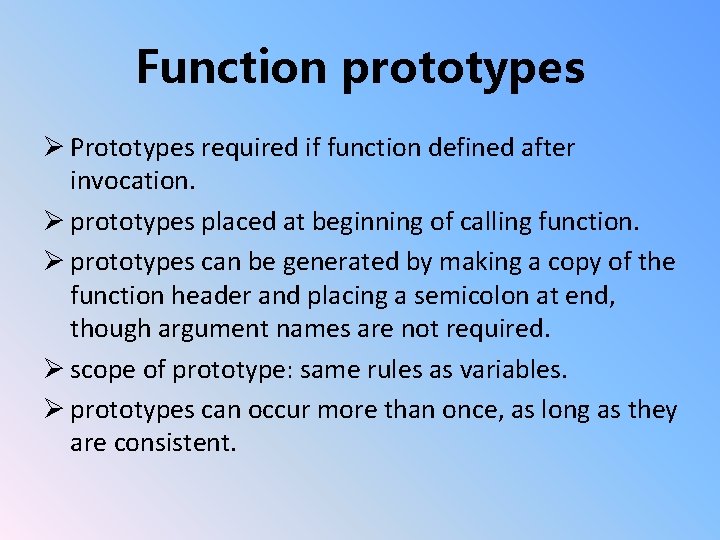 Function prototypes

➢ Prototypes required if function defined after invocation.

➢ prototypes placed at beginning of calling function.

➢ prototypes can be generated by making a copy of the function header and placing a semicolon at end, though argument names are not required.

➢ scope of prototype: same rules as variables.

➢ prototypes can occur more than once, as long as they are consistent.